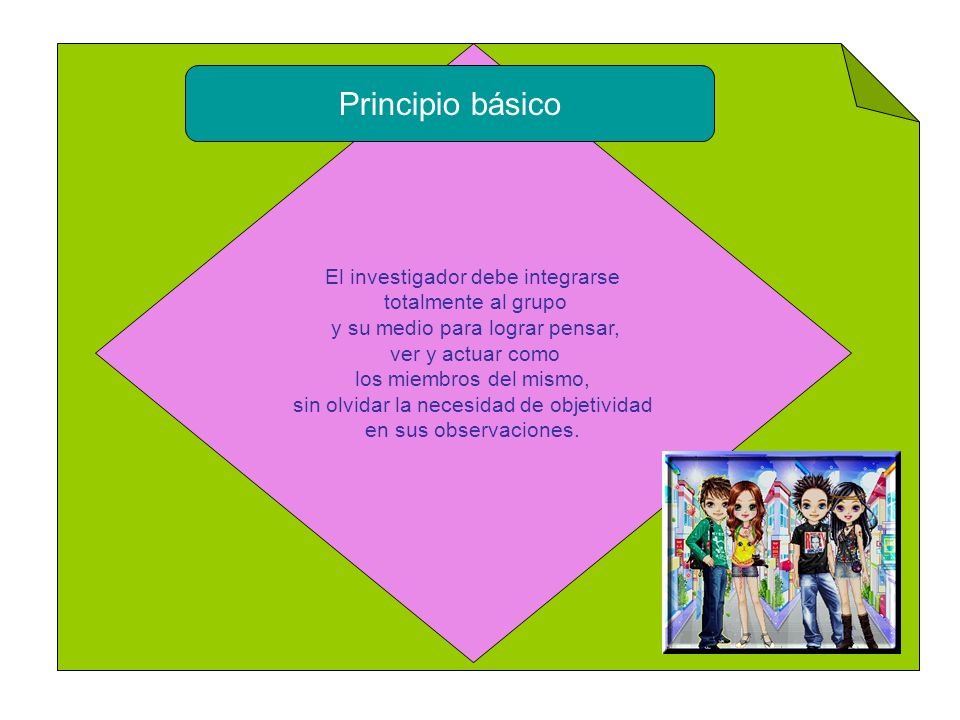 Principio básico

El investigador debe integrarse totalmente al grupo y su medio para lograr pensar, ver y actuar como los miembros del mismo, sin olvidar la necesidad de objetividad en sus observaciones.